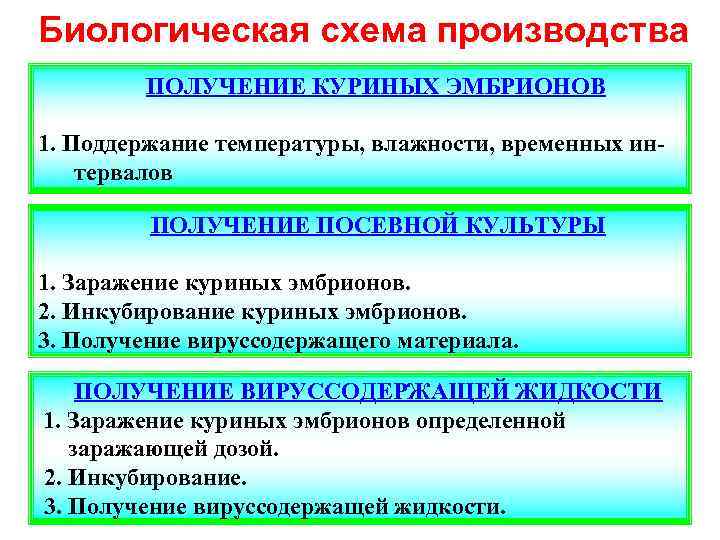 Биологическая схема производства

ПОЛУЧЕНИЕ КУРИНЫХ ЭМБРИОНОВ

1. Поддержание температуры, влажности, временных интервалов

ПОЛУЧЕНИЕ ПОСЕВНОЙ КУЛЬТУРЫ

1. Заражение куриных эмбрионов.
2. Инкубирование куриных эмбрионов.
3. Получение вируссодержащего материала.

ПОЛУЧЕНИЕ ВИРУССОДЕРЖАЩЕЙ ЖИДКОСТИ
1. Заражение куриных эмбрионов определенной заражающей дозой.
2. Инкубирование.
3. Получение вируссодержащей жидкости.